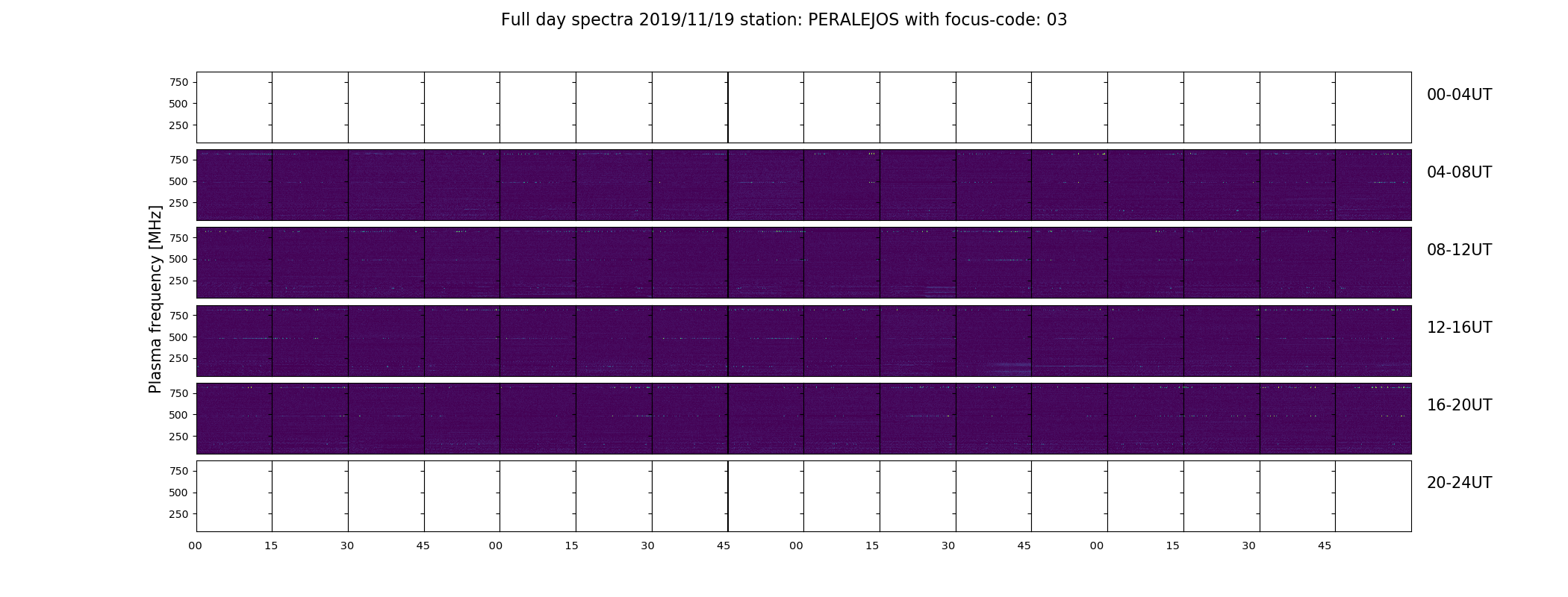 Full day spectra 2019/11/19 station: PERALEJOS with focus-code: 03

Plasma frequency [MHz]

750
500
250
00-04UT

750
500
250
04-08UT

750
500
250
08-12UT

750
500
250
12-16UT

750
500
250
16-20UT

750
500
250
20-24UT

00 15 30 45 00 15 30 45 00 15 30 45 00 15 30 45